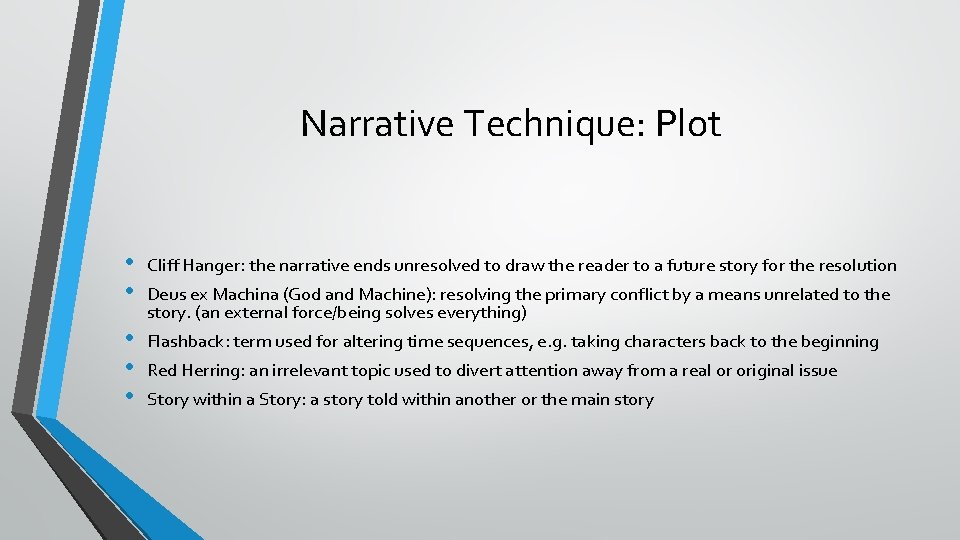 Narrative Technique: Plot

• Cliff Hanger: the narrative ends unresolved to draw the reader to a future story for the resolution
• Deus ex Machina (God and Machine): resolving the primary conflict by a means unrelated to the story. (an external force/being solves everything)
• Flashback: term used for altering time sequences, e.g. taking characters back to the beginning
• Red Herring: an irrelevant topic used to divert attention away from a real or original issue
• Story within a Story: a story told within another or the main story